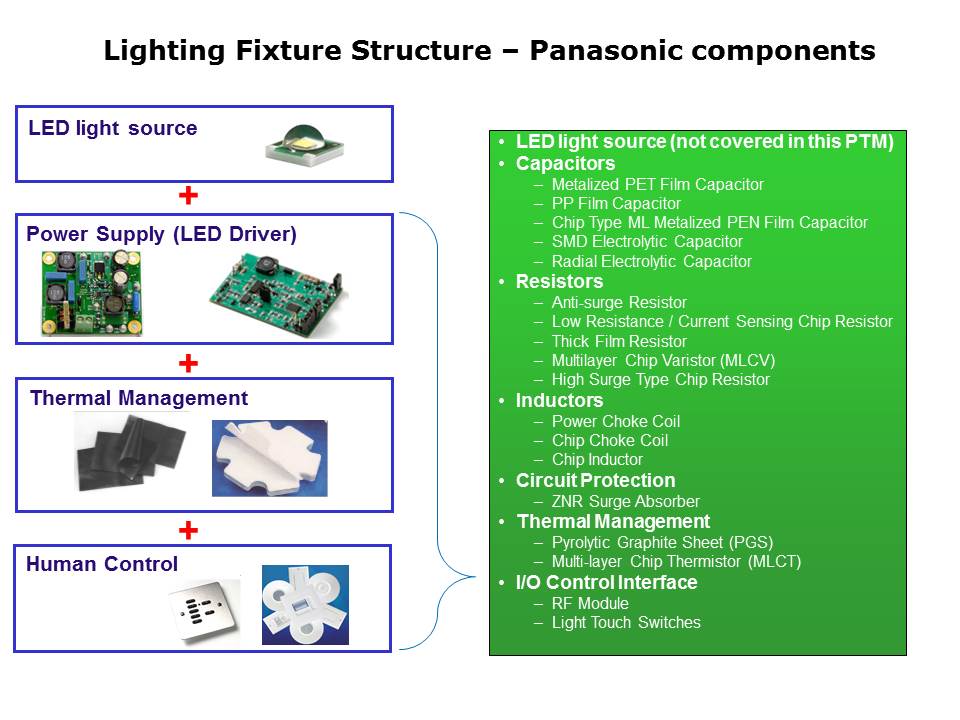 Lighting Fixture Structure – Panasonic components

LED light source

+

Power Supply (LED Driver)

+

Thermal Management

+

Human Control

• LED light source (not covered in this PTM)
• Capacitors
– Metalized PET Film Capacitor
– PP Film Capacitor
– Chip Type ML Metalized PEN Film Capacitor
– SMD Electrolytic Capacitor
– Radial Electrolytic Capacitor
• Resistors
– Anti-surge Resistor
– Low Resistance / Current Sensing Chip Resistor
– Thick Film Resistor
– Multilayer Chip Varistor (MLCV)
– High Surge Type Chip Resistor
• Inductors
– Power Choke Coil
– Chip Choke Coil
– Chip Inductor
• Circuit Protection
– ZNR Surge Absorber
• Thermal Management
– Pyrolytic Graphite Sheet (PGS)
– Multi-layer Chip Thermistor (MLCT)
• I/O Control Interface
– RF Module
– Light Touch Switches